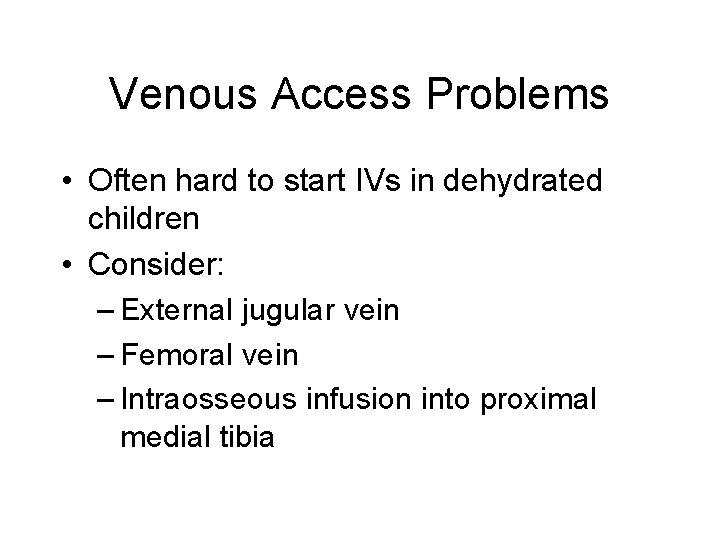 Venous Access Problems

• Often hard to start IVs in dehydrated children

• Consider:

– External jugular vein

– Femoral vein

– Intraosseous infusion into proximal medial tibia